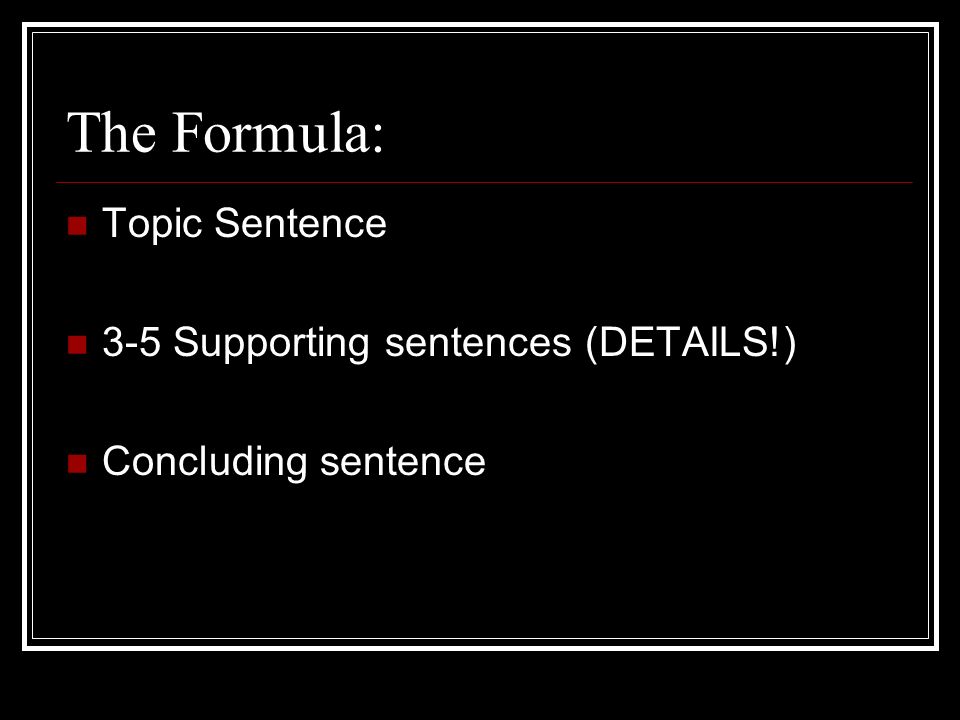 The Formula:

Topic Sentence

3-5 Supporting sentences (DETAILS!)

Concluding sentence